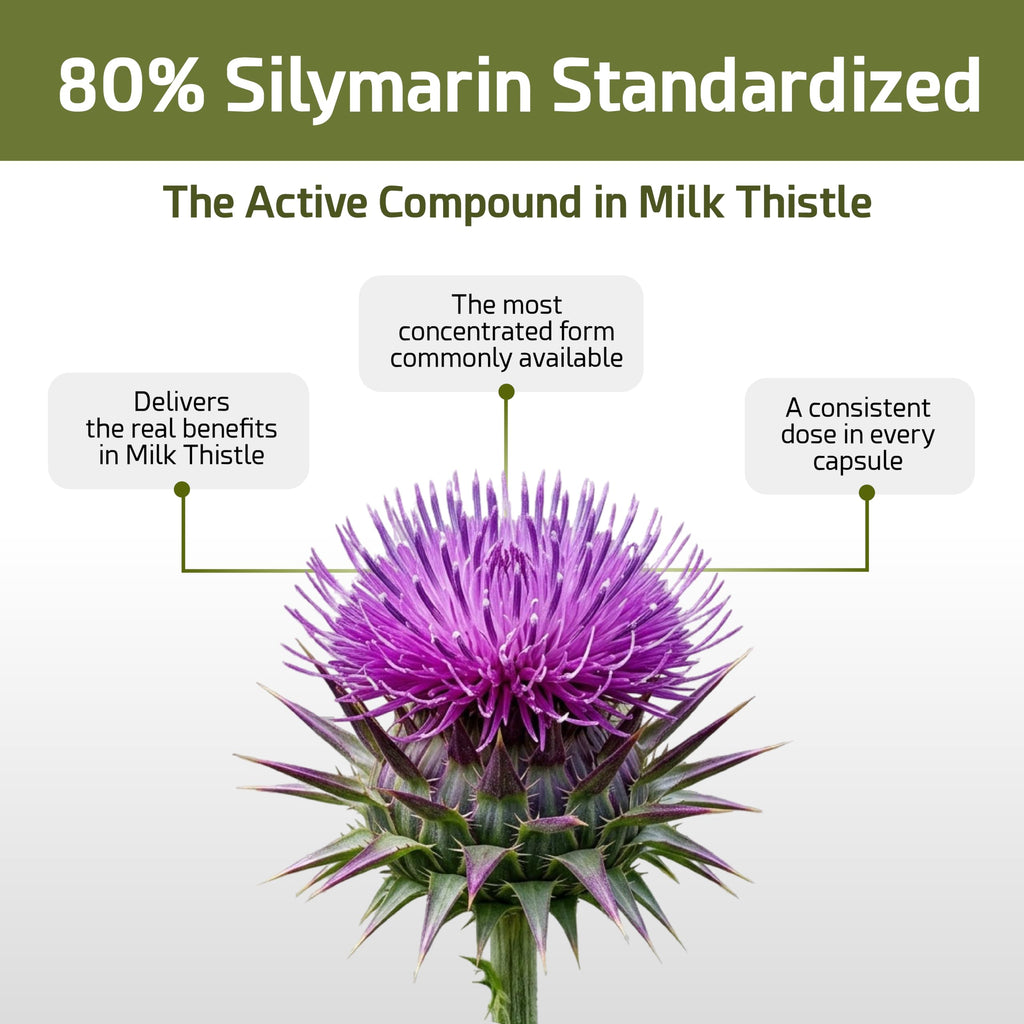 80% Silymarin Standardized

The Active Compound in Milk Thistle

Delivers the real benefits in Milk Thistle

The most concentrated form commonly available

A consistent dose in every capsule